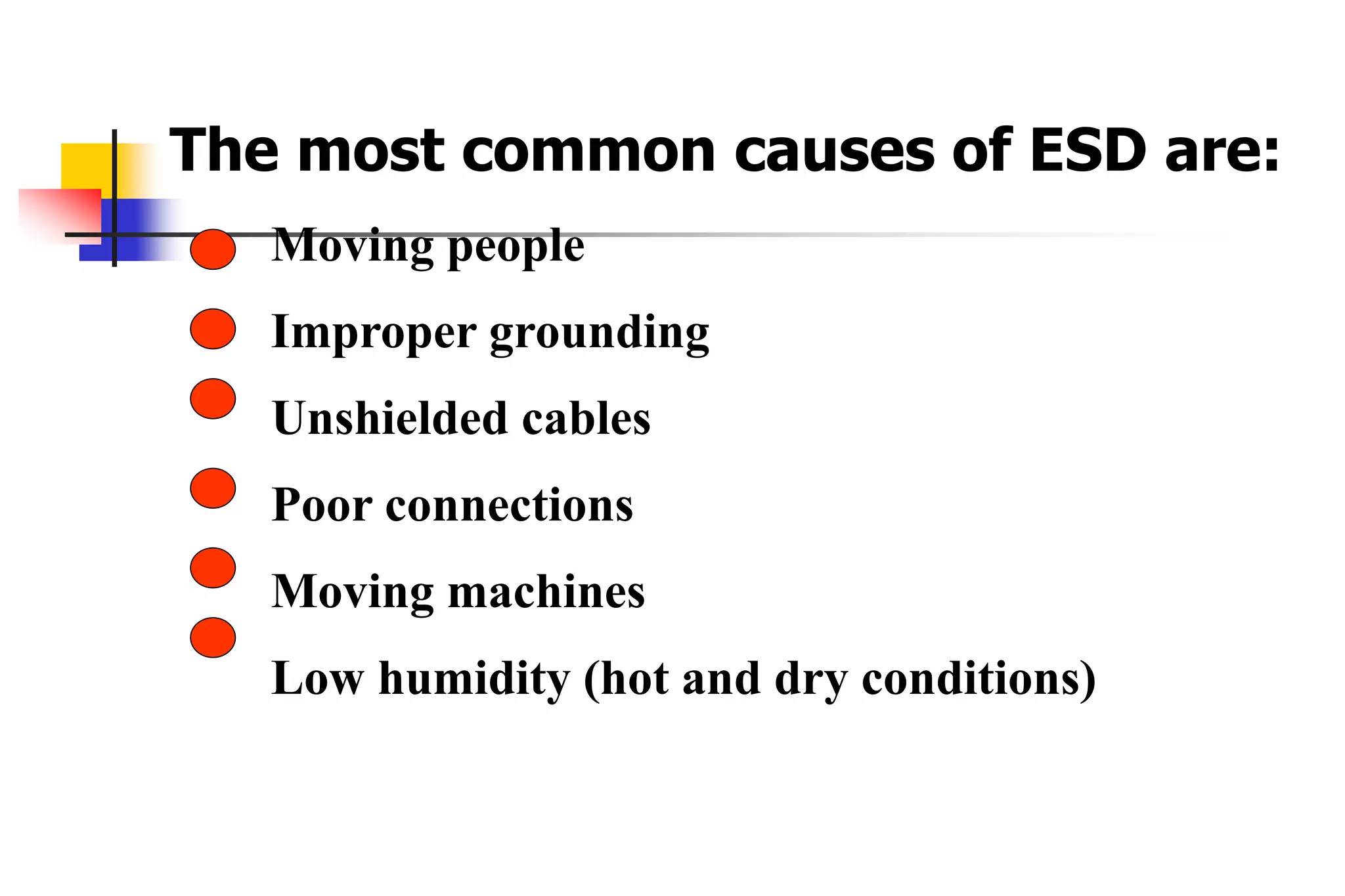 The most common causes of ESD are:

Moving people

Improper grounding

Unshielded cables

Poor connections

Moving machines

Low humidity (hot and dry conditions)